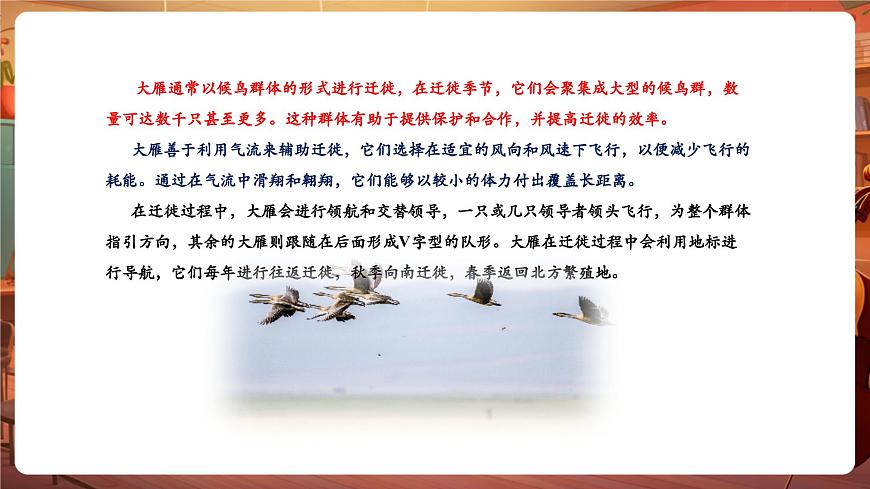 大雁通常以候鸟群体的形式进行迁徙，在迁徙季节，它们会聚集成大型的候鸟群，数量可达数千只甚至更多。这种群体有助于提供保护和合作，并提高迁徙的效率。

大雁善于利用气流来辅助迁徙，它们选择在适宜的风向和风速下飞行，以便减少飞行的耗能。通过在气流中滑翔和翱翔，它们能够以较小的体力付出覆盖长距离。

在迁徙过程中，大雁会进行领航和交替领导，一只或几只领导者领头飞行，为整个群体指引方向，其余的大雁则跟随在后面形成V字型的队形。大雁在迁徙过程中会利用地标进行导航，它们每年进行往返迁徙，秋季向南迁徙，春季返回北方繁殖地。